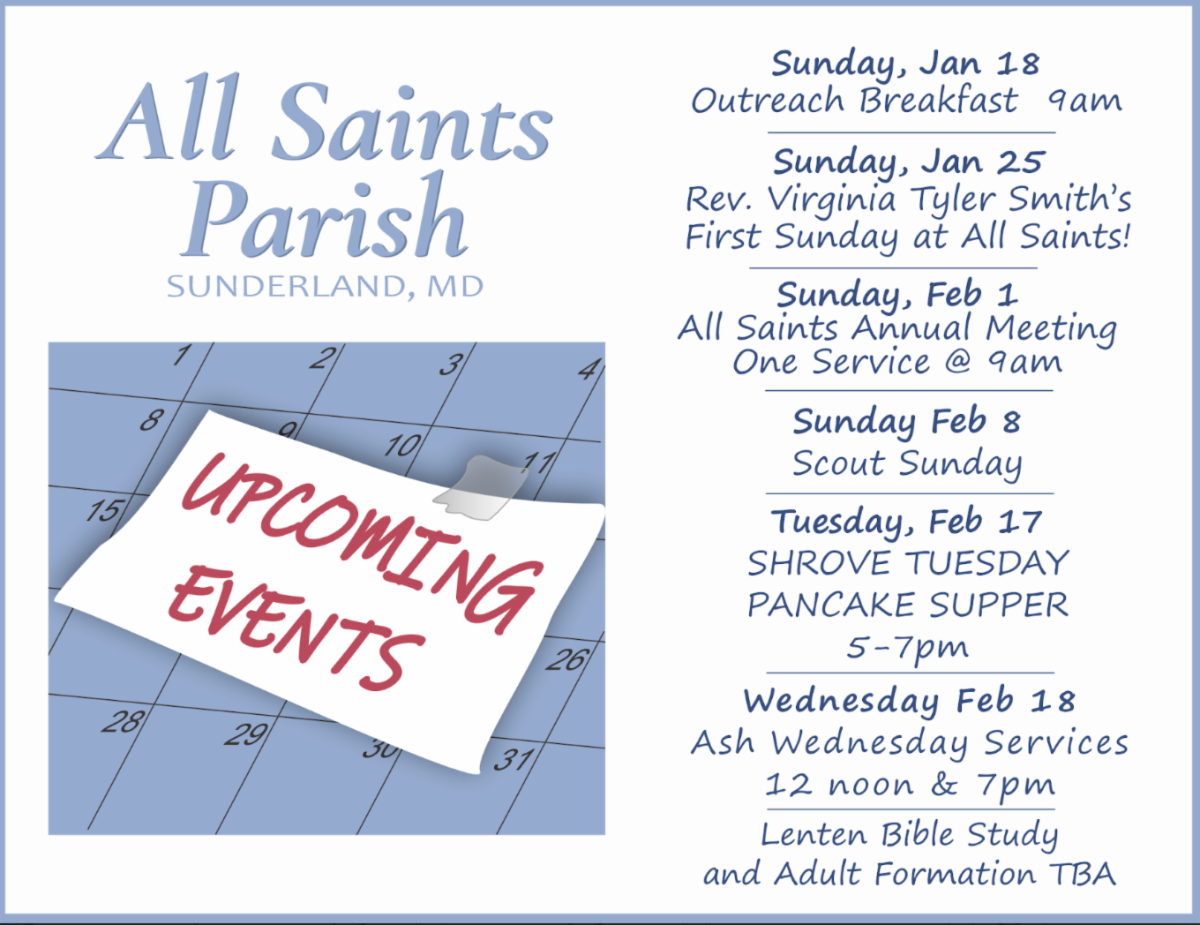 All Saints Parish
SUNDERLAND, MD

1 2 3 4
8 9 10 11
15
26
28 29 30 31

UPCOMING EVENTS

Sunday, Jan 18
Outreach Breakfast 9am

Sunday, Jan 25
Rev. Virginia Tyler Smith's First Sunday at All Saints!

Sunday, Feb 1
All Saints Annual Meeting
One Service @ 9am

Sunday Feb 8
Scout Sunday

Tuesday, Feb 17
SHROVE TUESDAY
PANCAKE SUPPER
5-7pm

Wednesday Feb 18
Ash Wednesday Services
12 noon & 7pm

Lenten Bible Study and Adult Formation TBA